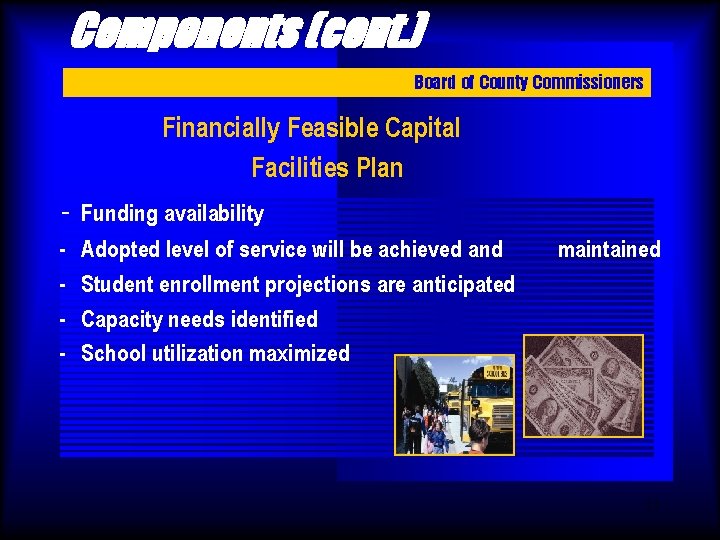 Components (cont.)

Board of County Commissioners

Financially Feasible Capital Facilities Plan

- Funding availability
- Adopted level of service will be achieved and maintained
- Student enrollment projections are anticipated
- Capacity needs identified
- School utilization maximized

SCHOOL BUS